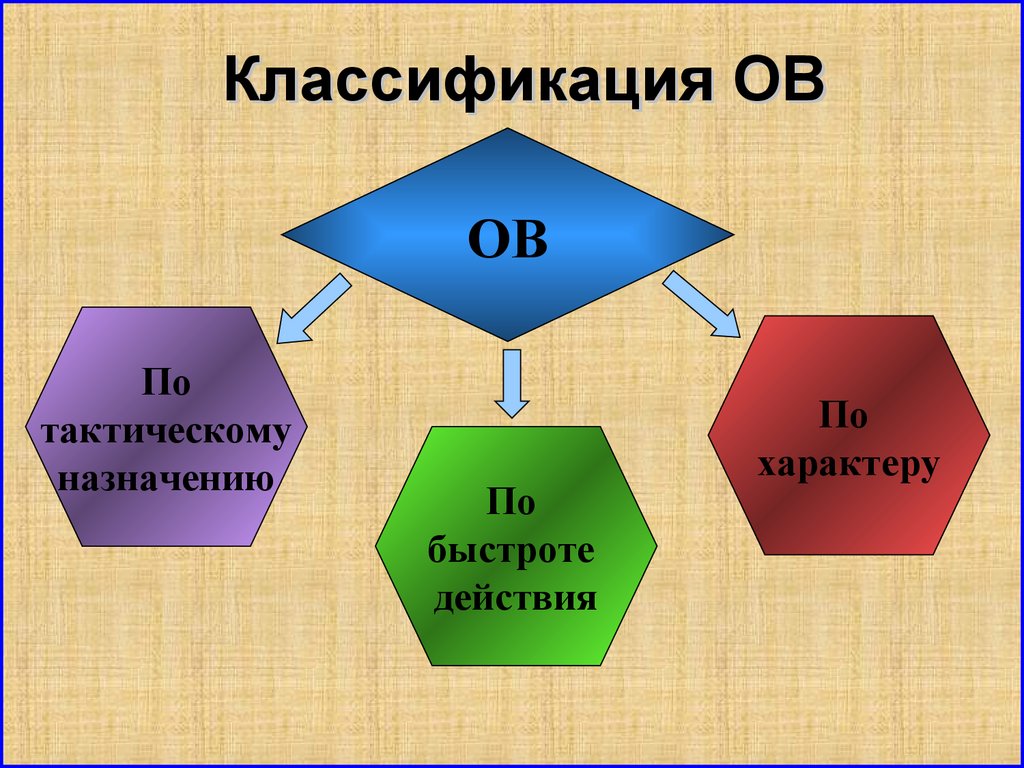 Классификация ОВ

ОВ

По тактическому назначению

По быстроте действия

По характеру